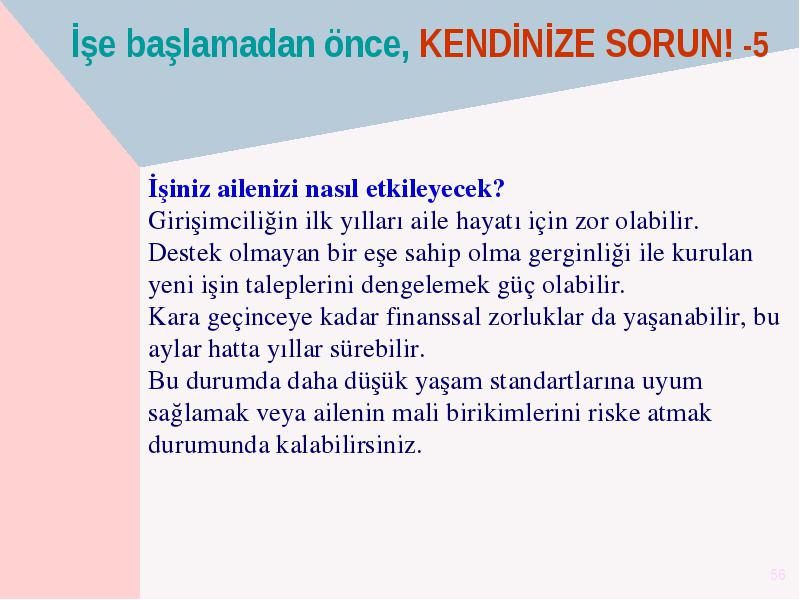 İşe başlamadan önce, KENDİNİZE SORUN! -5

İşiniz ailenizi nasıl etkileyecek?
Girişimciliğin ilk yılları aile hayatı için zor olabilir.
Destek olmayan bir eşe sahip olma gerginliği ile kurulan yeni işin taleplerini dengelemek güç olabilir.
Kara geçinceye kadar finanssal zorluklar da yaşanabilir, bu aylar hatta yıllar sürebilir.
Bu durumda daha düşük yaşam standartlarına uyum sağlamak veya ailenin mali birikimlerini riske atmak durumunda kalabilirsiniz.

56